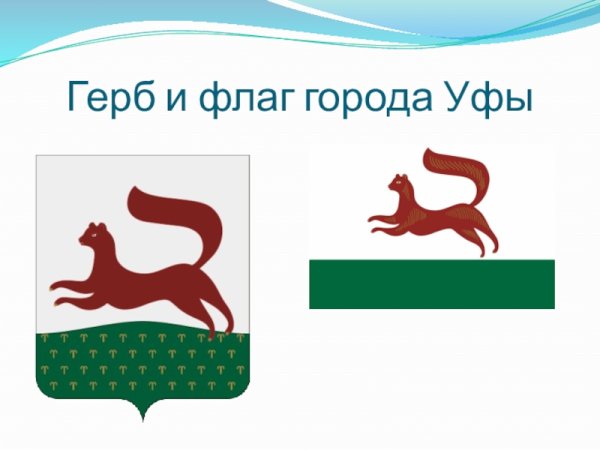 Герб и флаг города Уфы